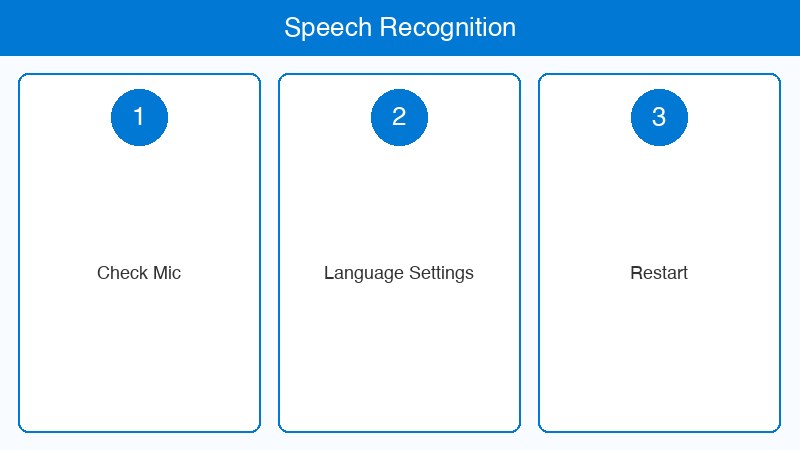 Speech Recognition

1

Check Mic

2

Language Settings

3

Restart